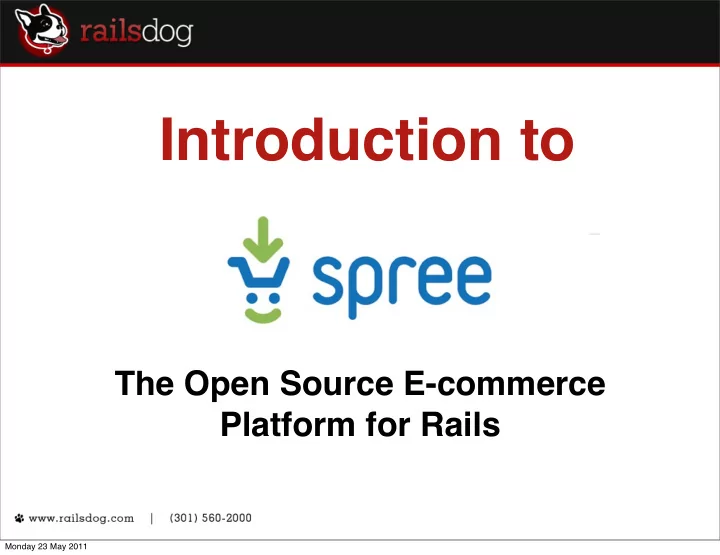 railsdog

Introduction to

spree

The Open Source E-commerce Platform for Rails

www.railsdog.com | (301) 560-2000

Monday 23 May 2011